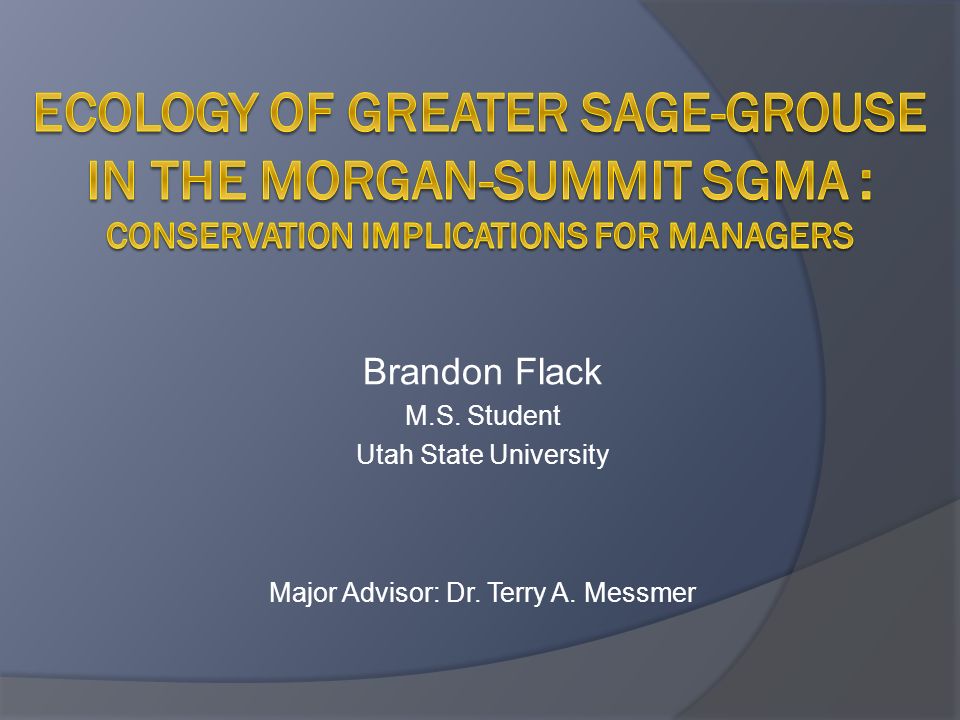 ECOLOGY OF GREATER SAGE-GROUSE IN THE MORGAN-SUMMIT SGMA :
CONSERVATION IMPLICATIONS FOR MANAGERS

Brandon Flack
M.S. Student
Utah State University

Major Advisor: Dr. Terry A. Messmer